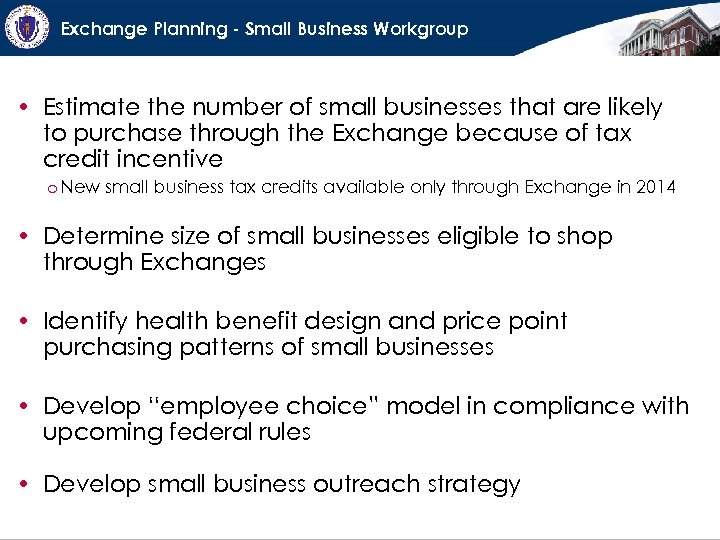 Exchange Planning - Small Business Workgroup

• Estimate the number of small businesses that are likely to purchase through the Exchange because of tax credit incentive
o New small business tax credits available only through Exchange in 2014

• Determine size of small businesses eligible to shop through Exchanges

• Identify health benefit design and price point purchasing patterns of small businesses

• Develop "employee choice" model in compliance with upcoming federal rules

• Develop small business outreach strategy